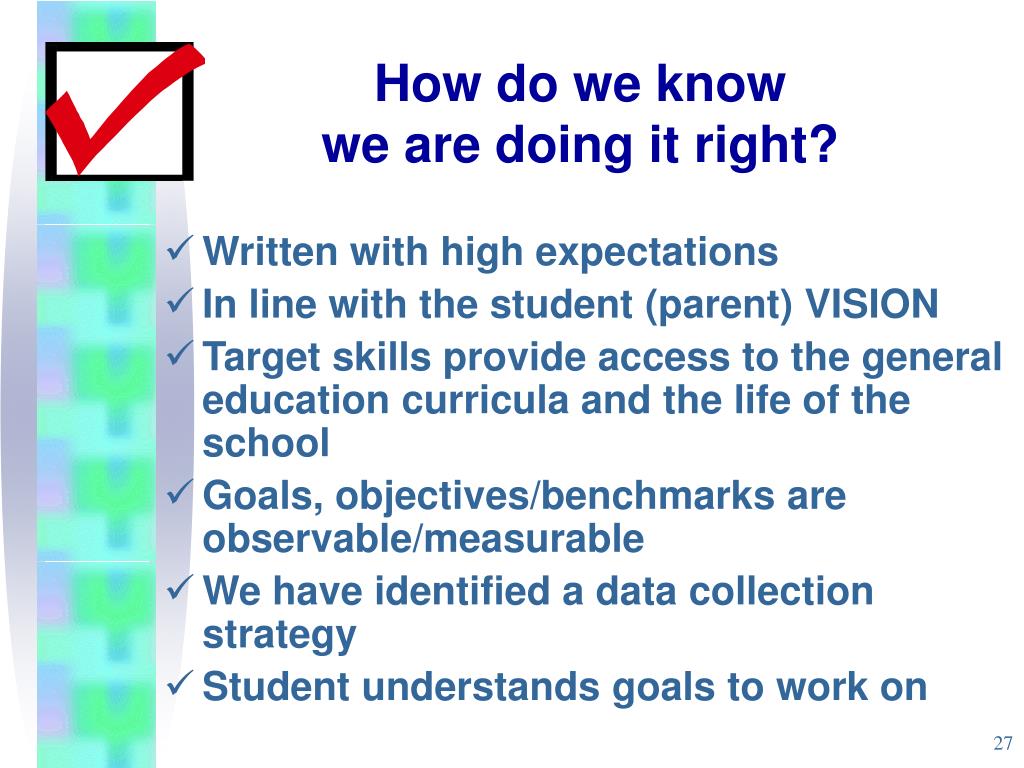 How do we know
we are doing it right?

✓ Written with high expectations
✓ In line with the student (parent) VISION
✓ Target skills provide access to the general education curricula and the life of the school
✓ Goals, objectives/benchmarks are observable/measurable
✓ We have identified a data collection strategy
✓ Student understands goals to work on

27